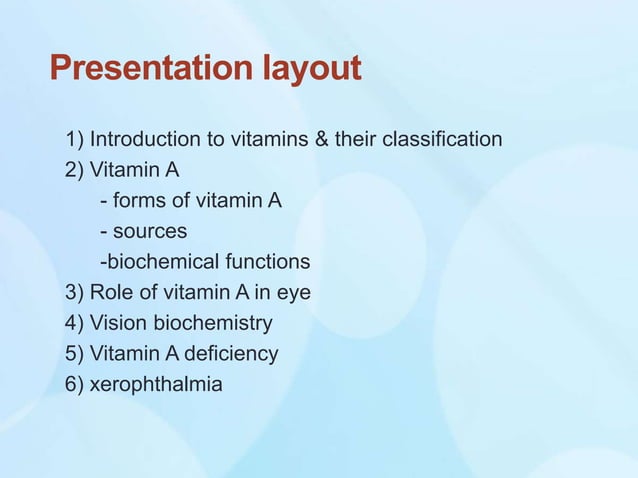 Presentation layout

1) Introduction to vitamins & their classification
2) Vitamin A
- forms of vitamin A
- sources
-biochemical functions
3) Role of vitamin A in eye
4) Vision biochemistry
5) Vitamin A deficiency
6) xerophthalmia